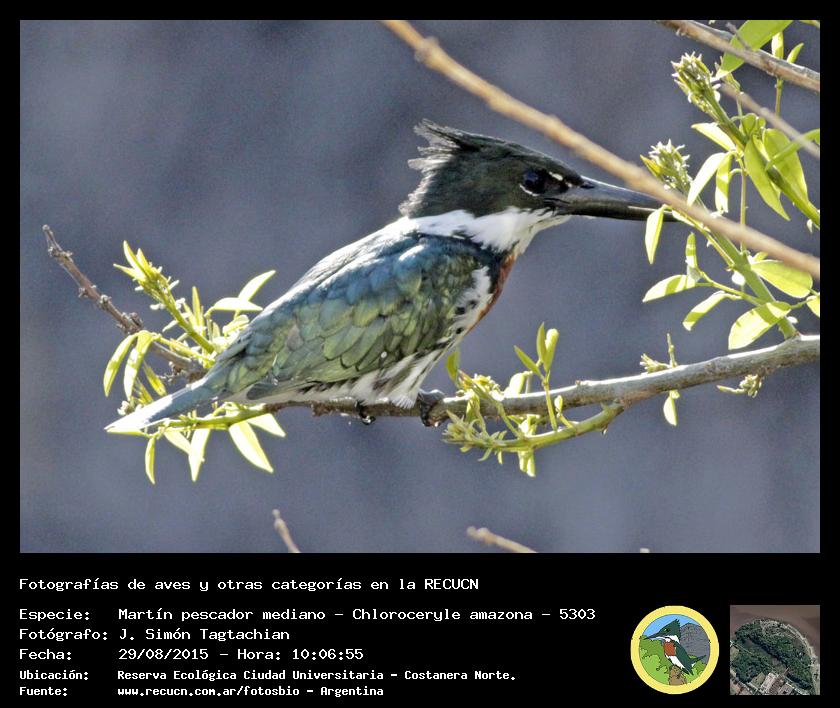 Fotografías de aves y otras categorías en la RECUCN

Especie: Martín pescador mediano - Chloroceryle amazona - 5303
Fotógrafo: J. Simón Tagtachian
Fecha: 29/08/2015 - Hora: 10:06:55
Ubicación: Reserva Ecológica Ciudad Universitaria - Costanera Norte.
Fuente: www.recucn.com.ar/fotosbio - Argentina